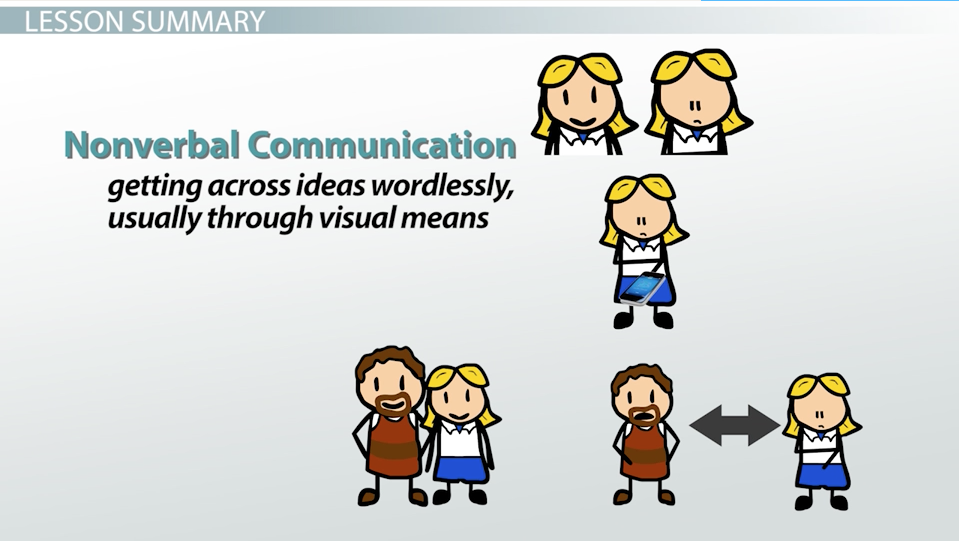 LESSON SUMMARY

Nonverbal Communication
getting across ideas wordlessly, usually through visual means